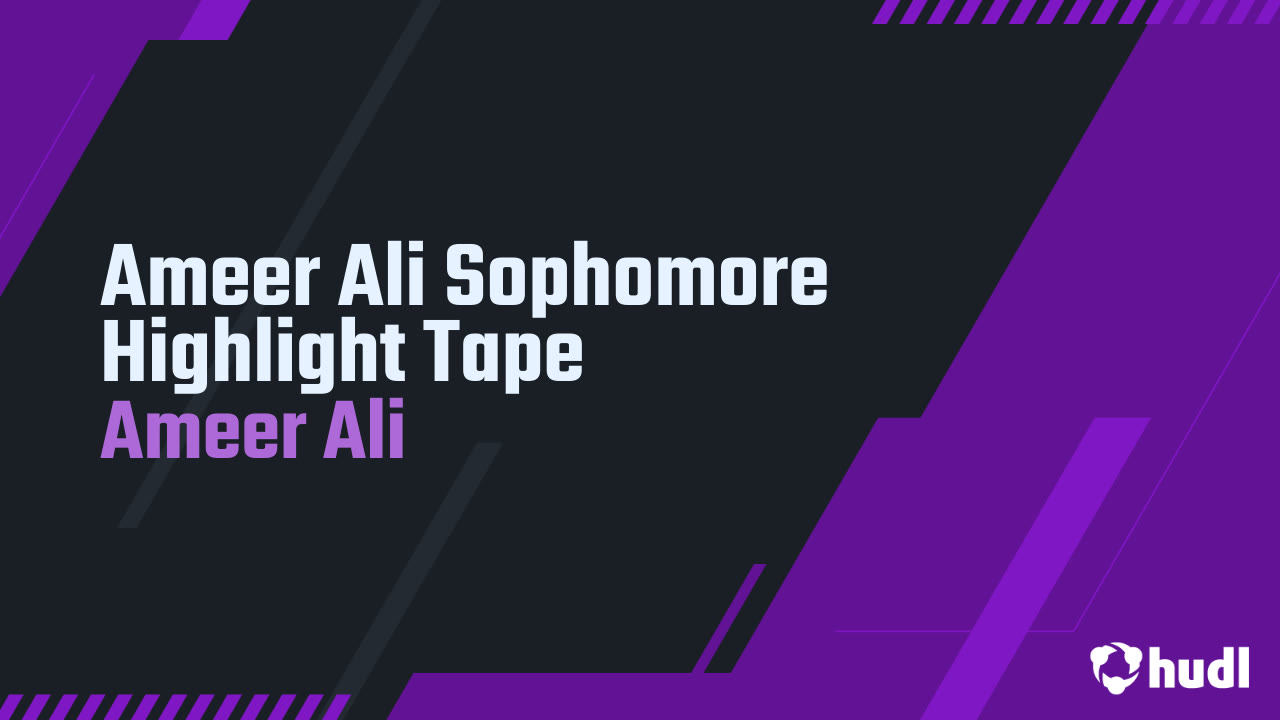 Ameer Ali Sophomore Highlight Tape
Ameer Ali

hudl